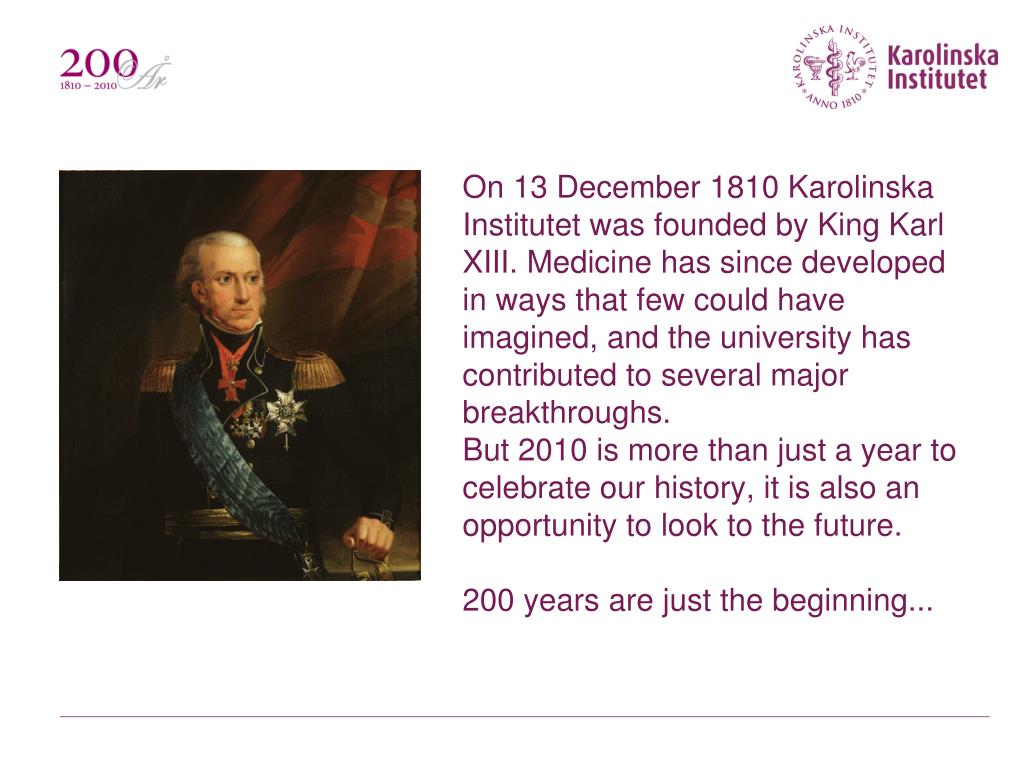 200 År
1810 – 2010

KAROLINSKA INSTITUTET
ANNO 1810
Karolinska Institutet

On 13 December 1810 Karolinska Institutet was founded by King Karl XIII. Medicine has since developed in ways that few could have imagined, and the university has contributed to several major breakthroughs.
But 2010 is more than just a year to celebrate our history, it is also an opportunity to look to the future.

200 years are just the beginning...